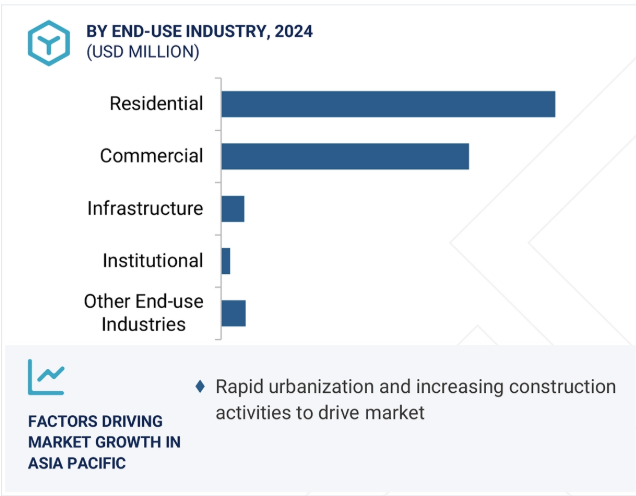 BY END-USE INDUSTRY, 2024
(USD MILLION)

Residential

Commercial

Infrastructure

Institutional

Other End-use Industries

FACTORS DRIVING MARKET GROWTH IN ASIA PACIFIC

♦ Rapid urbanization and increasing construction activities to drive market